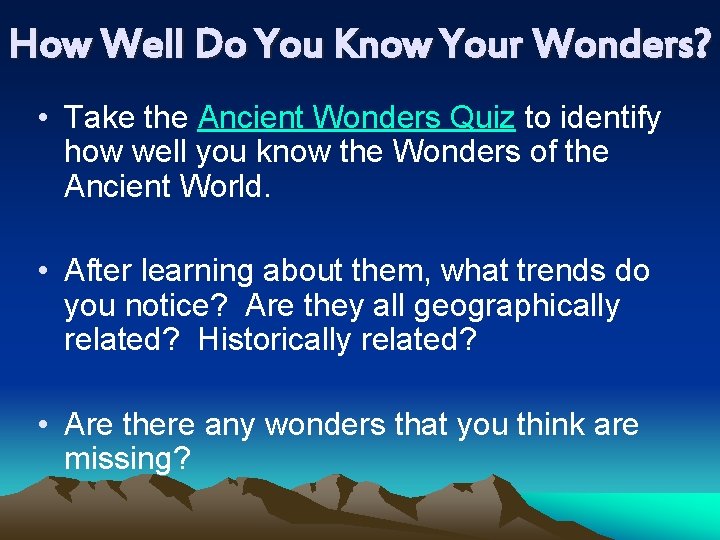 How Well Do You Know Your Wonders?

• Take the Ancient Wonders Quiz to identify how well you know the Wonders of the Ancient World.

• After learning about them, what trends do you notice? Are they all geographically related? Historically related?

• Are there any wonders that you think are missing?